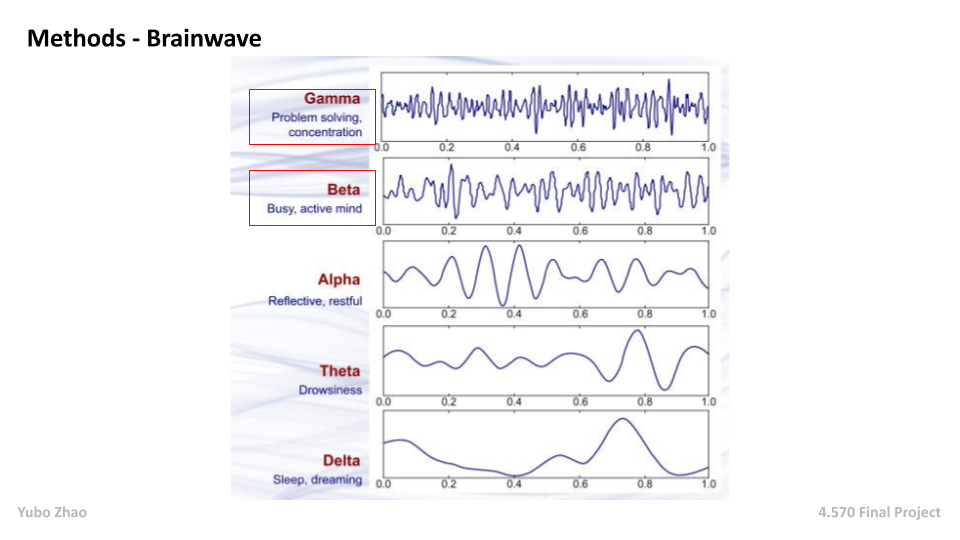 Methods - Brainwave

Gamma
Problem solving, concentration

0.0 0.2 0.4 0.6 0.8 1.0

Beta
Busy, active mind

0.0 0.2 0.4 0.6 0.8 1.0

Alpha
Reflective, restful

0.0 0.2 0.4 0.6 0.8 1.0

Theta
Drowsiness

0.0 0.2 0.4 0.6 0.8 1.0

Delta
Sleep, dreaming

0.0 0.2 0.4 0.6 0.8 1.0

Yubo Zhao

4.570 Final Project